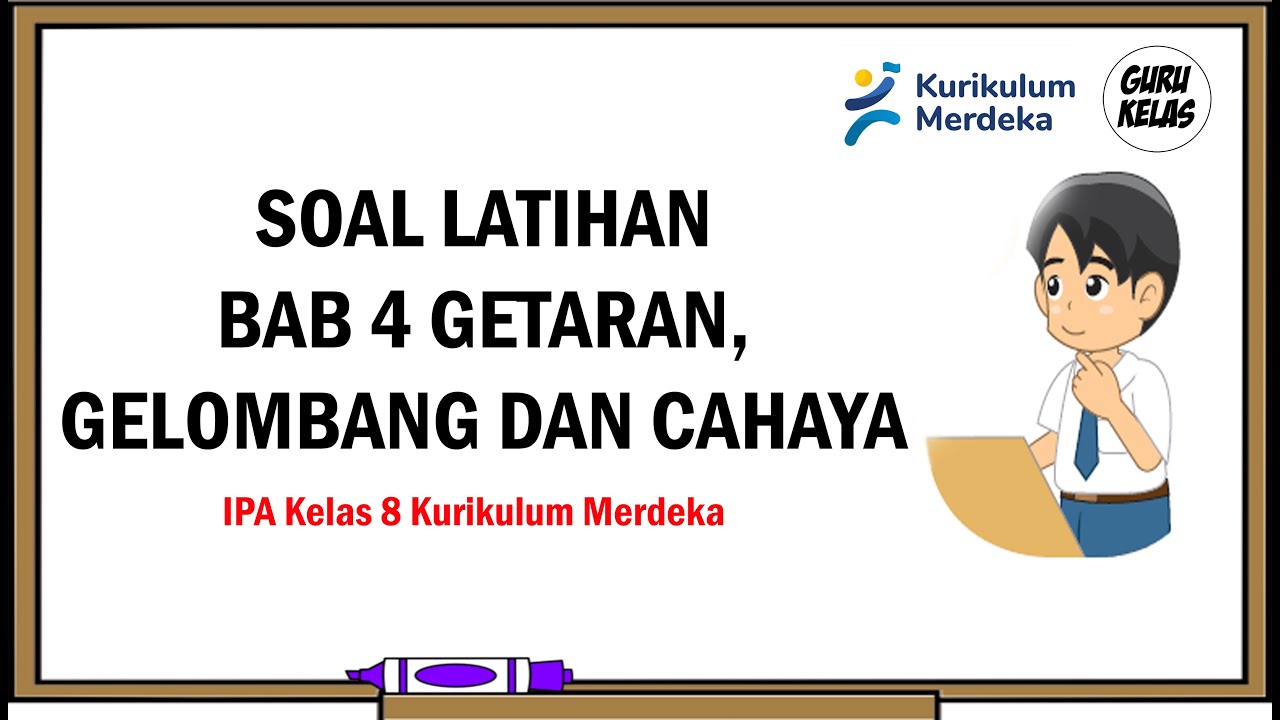 Kurikulum Merdeka

GURU KELAS

SOAL LATIHAN
BAB 4 GETARAN,
GELOMBANG DAN CAHAYA

IPA Kelas 8 Kurikulum Merdeka